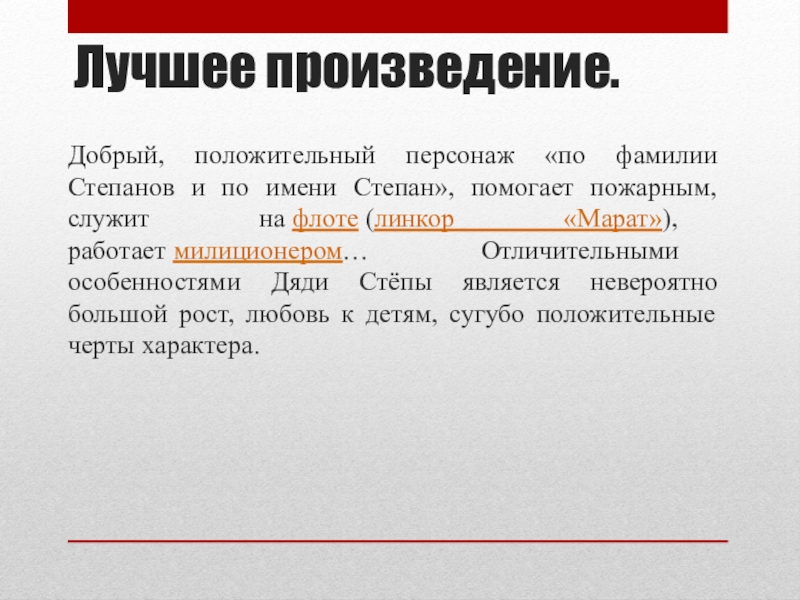 Лучшее произведение.

Добрый, положительный персонаж «по фамилии Степанов и по имени Степан», помогает пожарным, служит на флоте (линкор «Марат»), работает милиционером… Отличительными особенностями Дяди Стёпы является невероятно большой рост, любовь к детям, сугубо положительные черты характера.